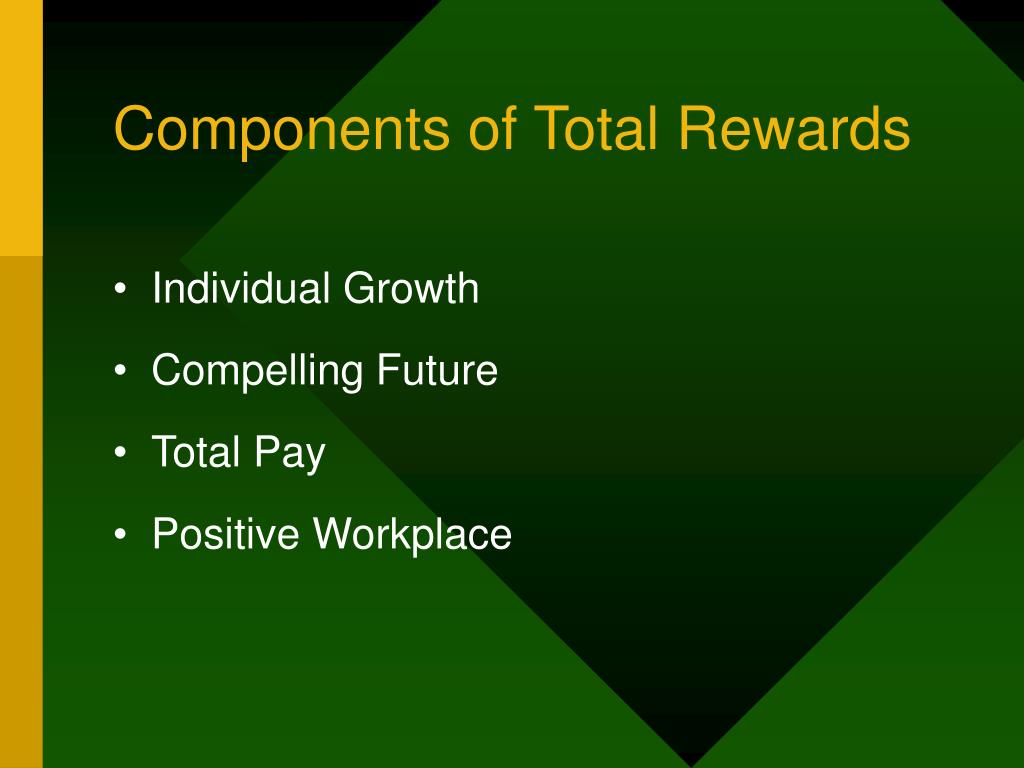 Components of Total Rewards

• Individual Growth
• Compelling Future
• Total Pay
• Positive Workplace